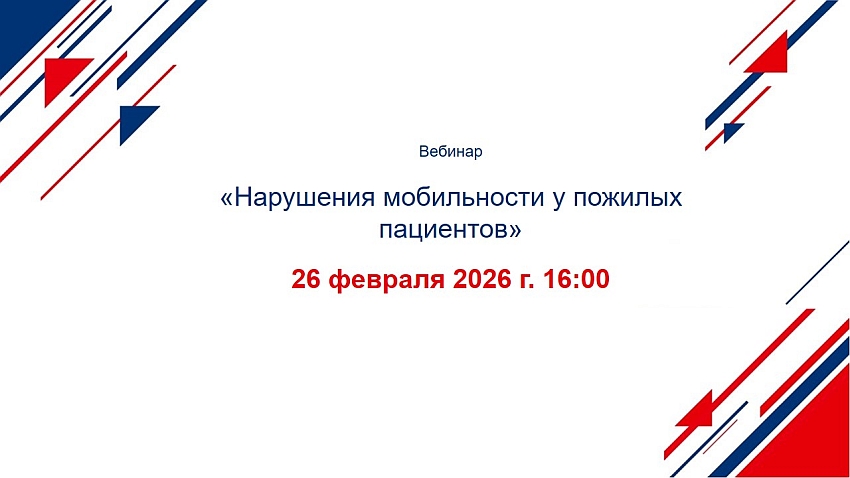 Вебинар

«Нарушения мобильности у пожилых пациентов»

26 февраля 2026 г. 16:00